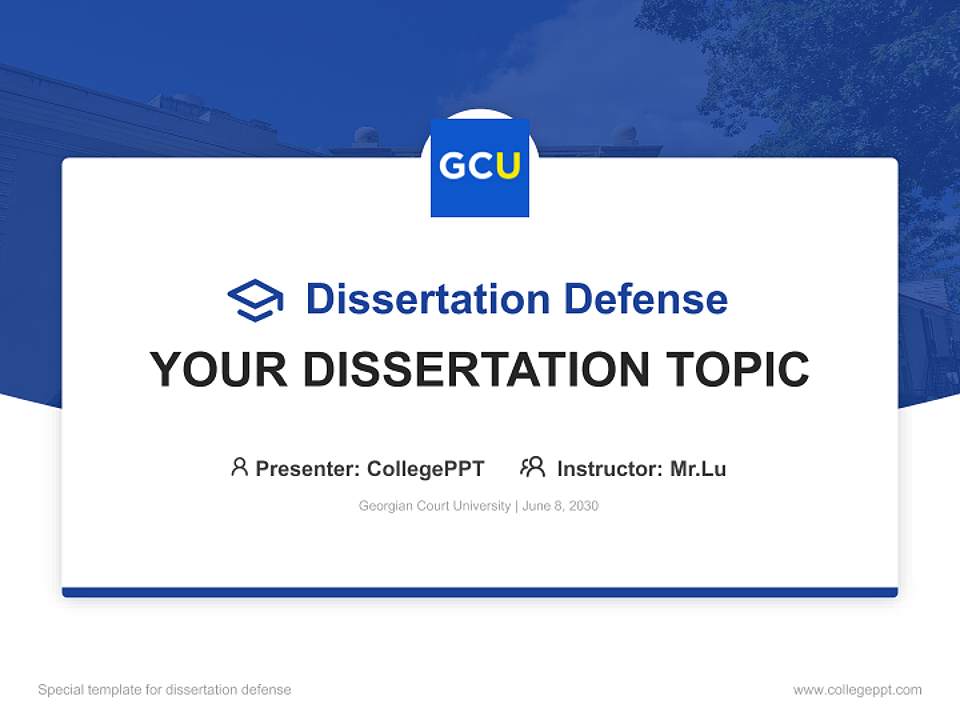 GCU

Dissertation Defense

YOUR DISSERTATION TOPIC

Presenter: CollegePPT Instructor: Mr.Lu

Georgian Court University | June 8, 2030

Special template for dissertation defense

www.collegeppt.com